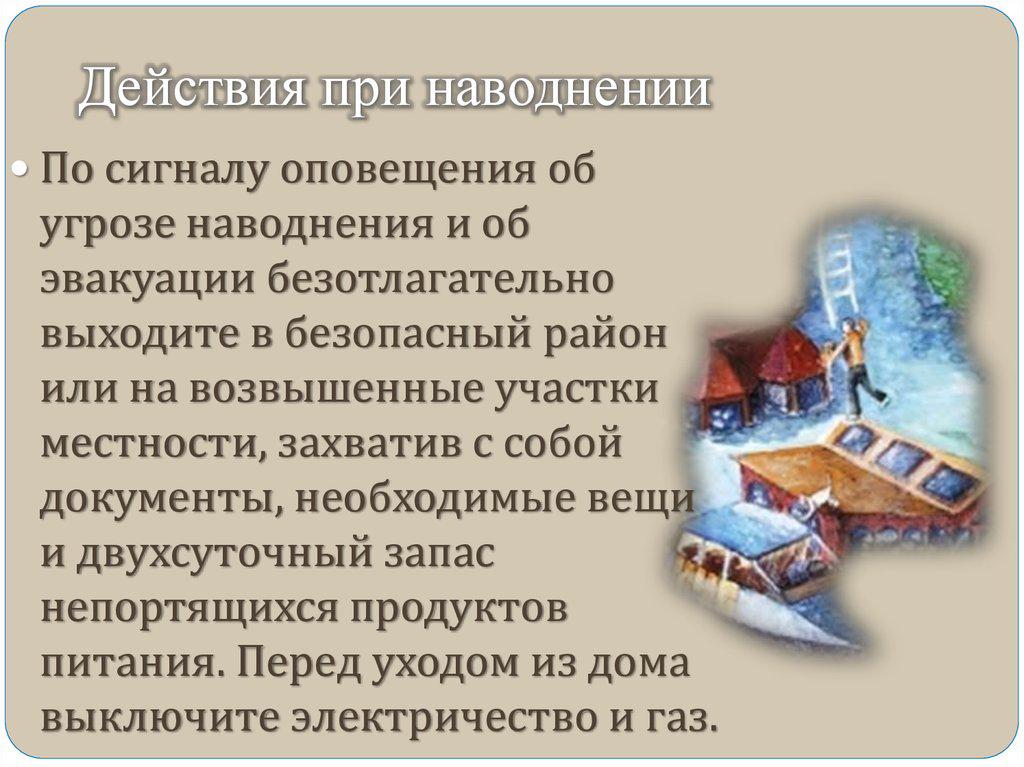 Действия при наводнении

• По сигналу оповещения об угрозе наводнения и об эвакуации безотлагательно выходите в безопасный район или на возвышенные участки местности, захватив с собой документы, необходимые вещи и двухсуточный запас непортящихся продуктов питания. Перед уходом из дома выключите электричество и газ.